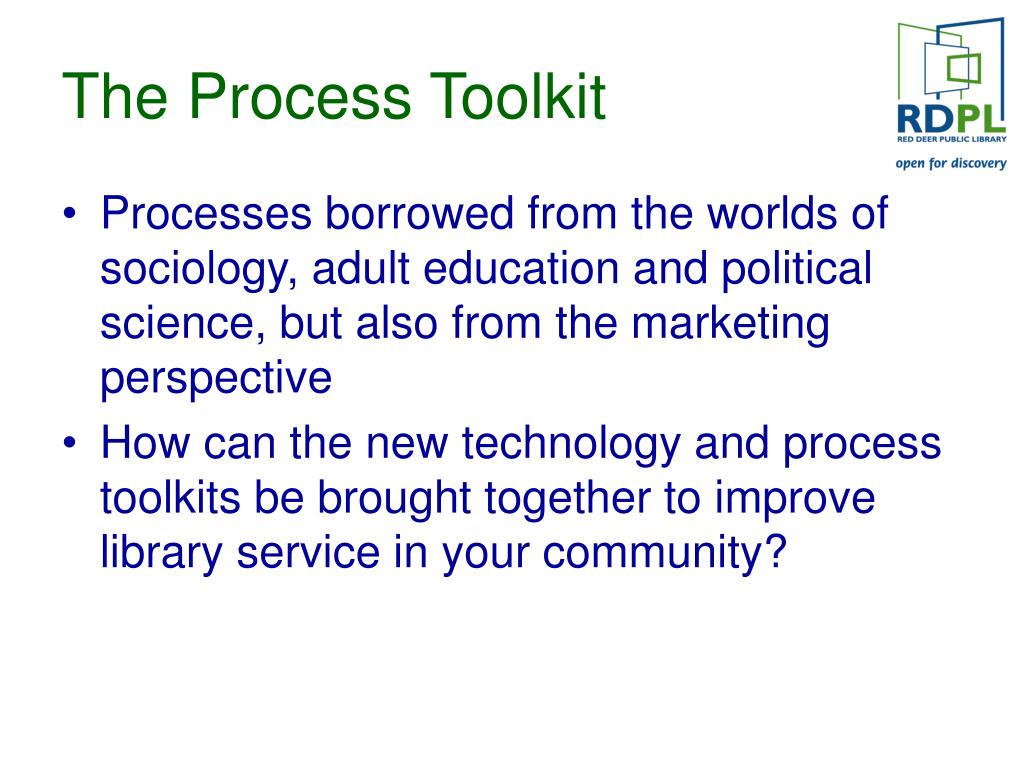 The Process Toolkit

RDPL
RED DEER PUBLIC LIBRARY
open for discovery

• Processes borrowed from the worlds of sociology, adult education and political science, but also from the marketing perspective
• How can the new technology and process toolkits be brought together to improve library service in your community?